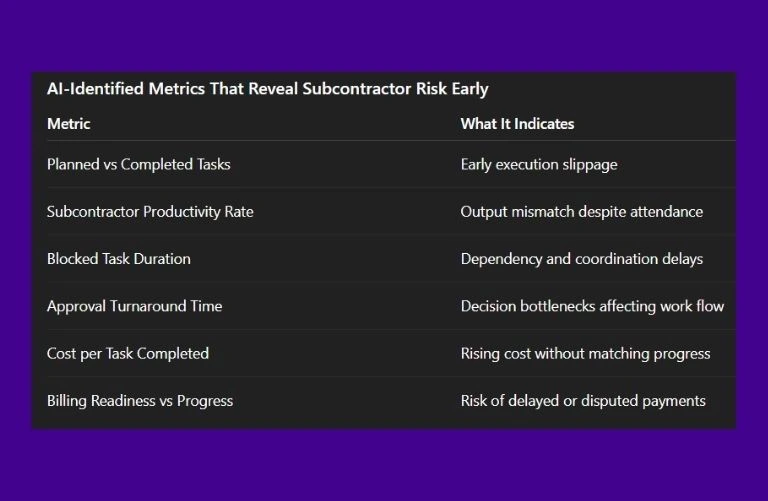 AI-Identified Metrics That Reveal Subcontractor Risk Early

| Metric | What It Indicates |
|---|---|
| Planned vs Completed Tasks | Early execution slippage |
| Subcontractor Productivity Rate | Output mismatch despite attendance |
| Blocked Task Duration | Dependency and coordination delays |
| Approval Turnaround Time | Decision bottlenecks affecting work flow |
| Cost per Task Completed | Rising cost without matching progress |
| Billing Readiness vs Progress | Risk of delayed or disputed payments |